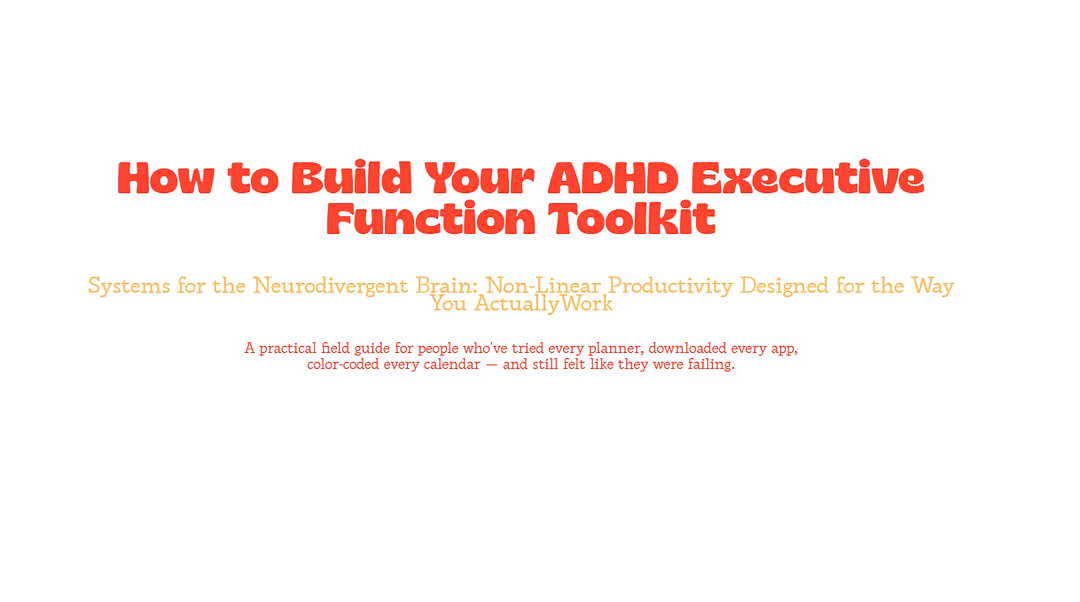 How to Build Your ADHD Executive Function Toolkit

Systems for the Neurodivergent Brain: Non-Linear Productivity Designed for the Way You ActuallyWork

A practical field guide for people who've tried every planner, downloaded every app, color-coded every calendar — and still felt like they were failing.